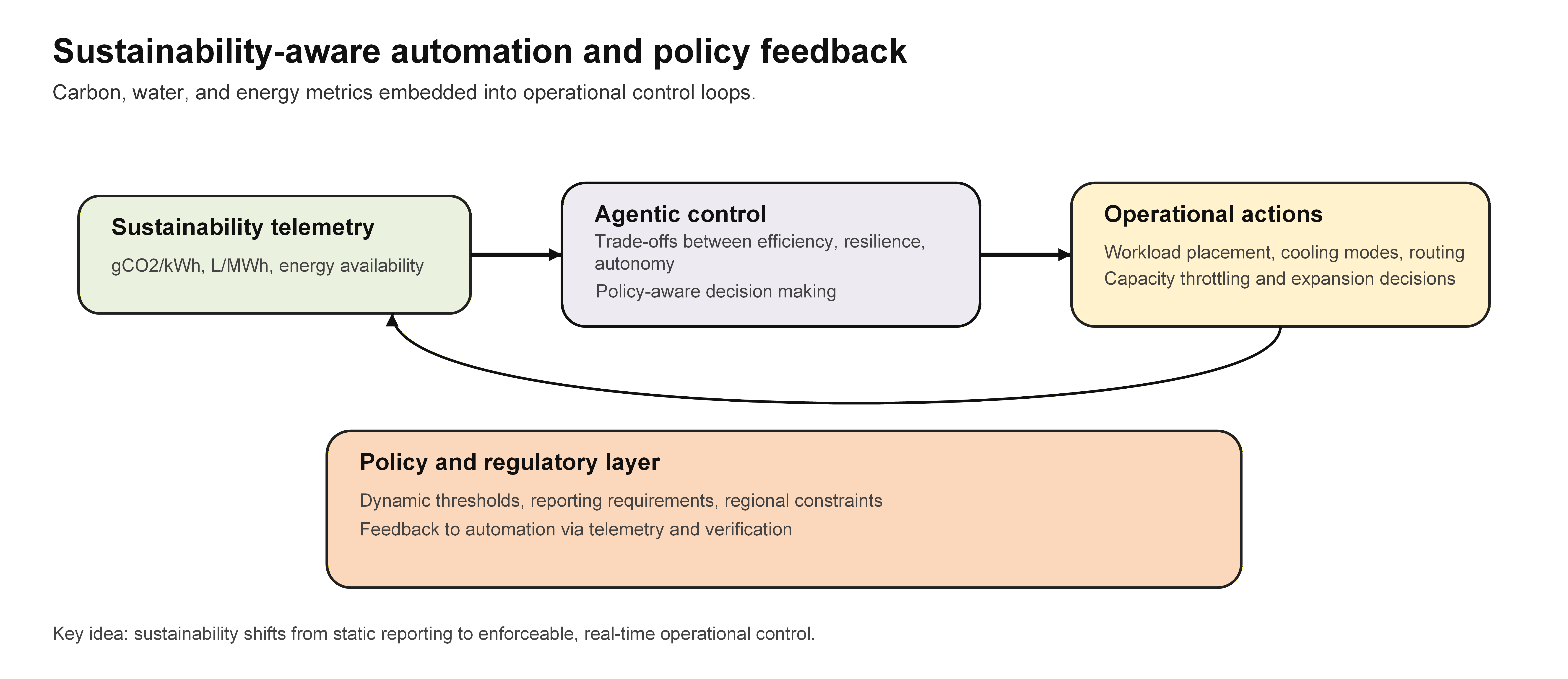 Sustainability-aware automation and policy feedback

Carbon, water, and energy metrics embedded into operational control loops.

Sustainability telemetry

gCO2/kWh, L/MWh, energy availability

Agentic control

Trade-offs between efficiency, resilience, autonomy

Policy-aware decision making

Operational actions

Workload placement, cooling modes, routing

Capacity throttling and expansion decisions

Policy and regulatory layer

Dynamic thresholds, reporting requirements, regional constraints

Feedback to automation via telemetry and verification

Key idea: sustainability shifts from static reporting to enforceable, real-time operational control.